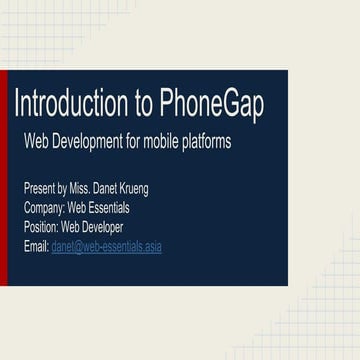 Introduction to PhoneGap

Web Development for mobile platforms

Present by Miss. Danet Krueng
Company: Web Essentials
Position: Web Developer
Email: danet@web-essentials.asia